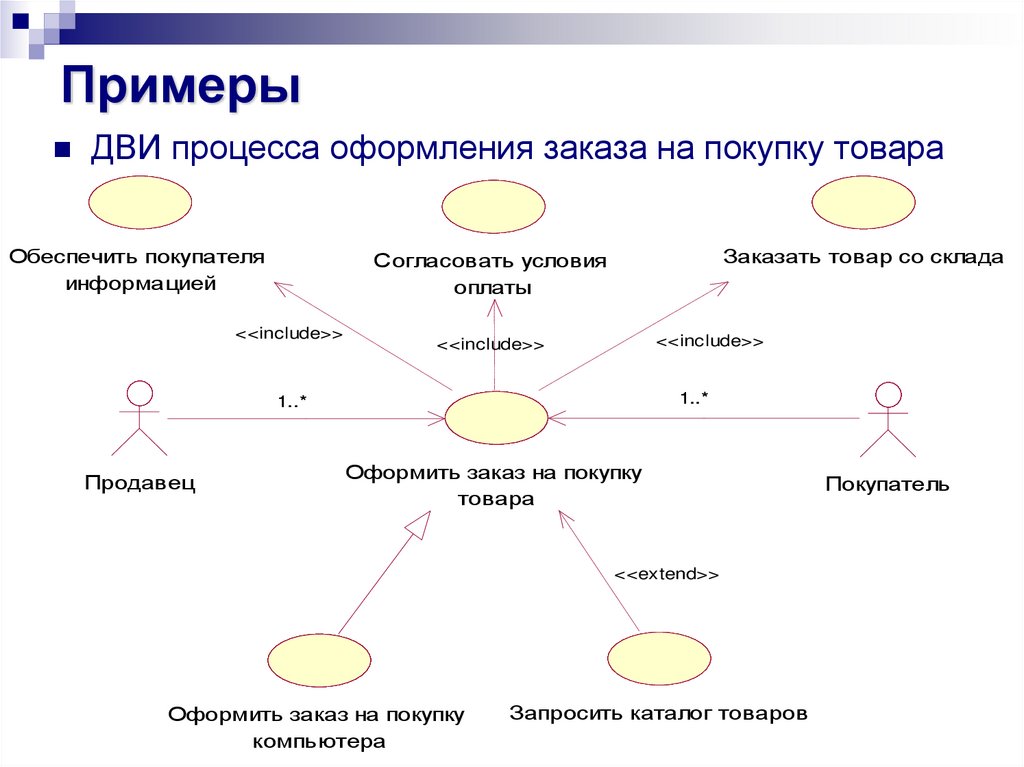 Примеры

ДВИ процесса оформления заказа на покупку товара

Обеспечить покупателя информацией

Согласовать условия оплаты

Заказать товар со склада

<<include>>

<<include>>

<<include>>

1..*

1..*

Продавец

Оформить заказ на покупку товара

Покупатель

<<extend>>

Оформить заказ на покупку компьютера

Запросить каталог товаров